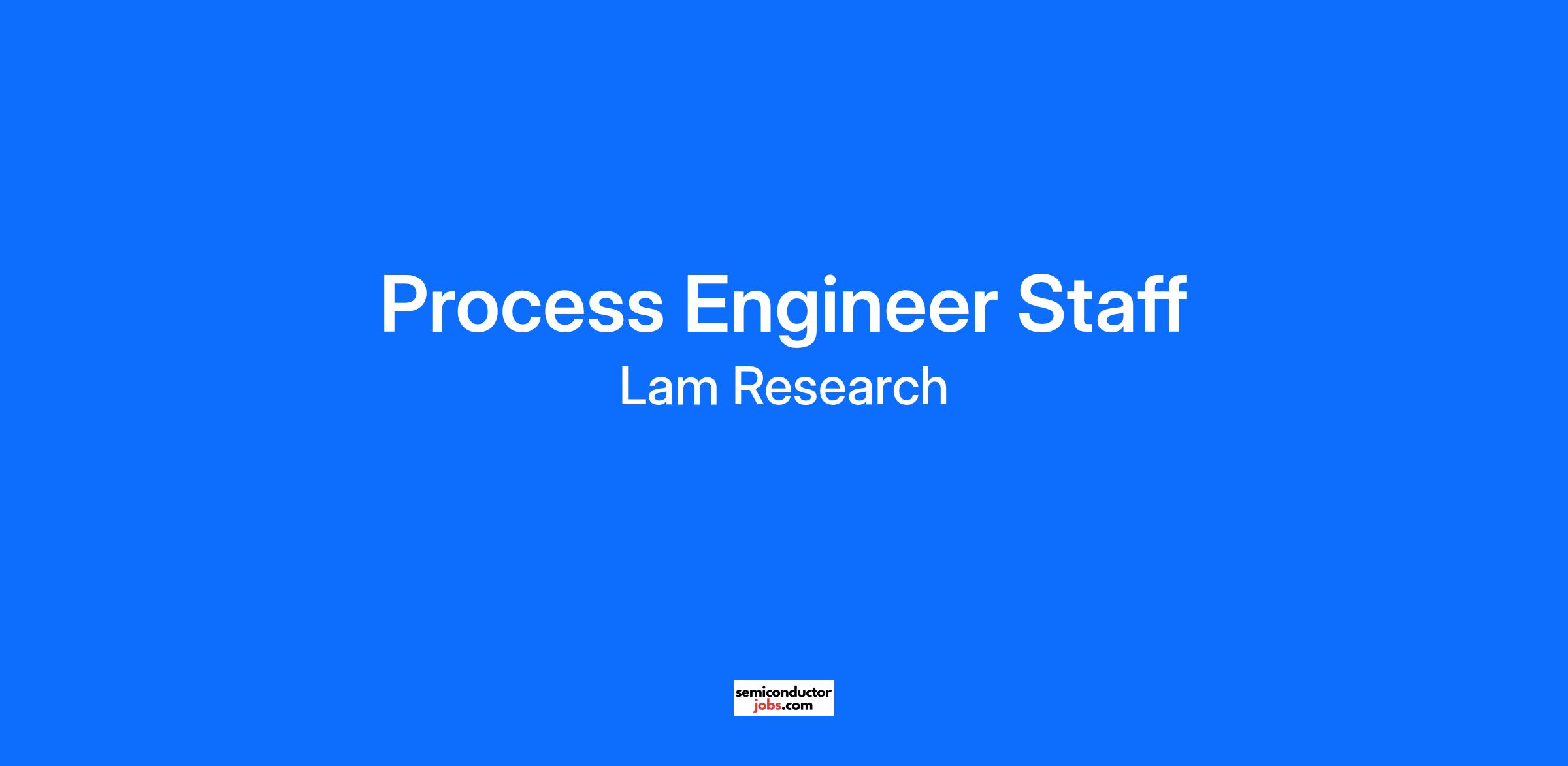 Process Engineer Staff
Lam Research

semiconductor
jobs.com